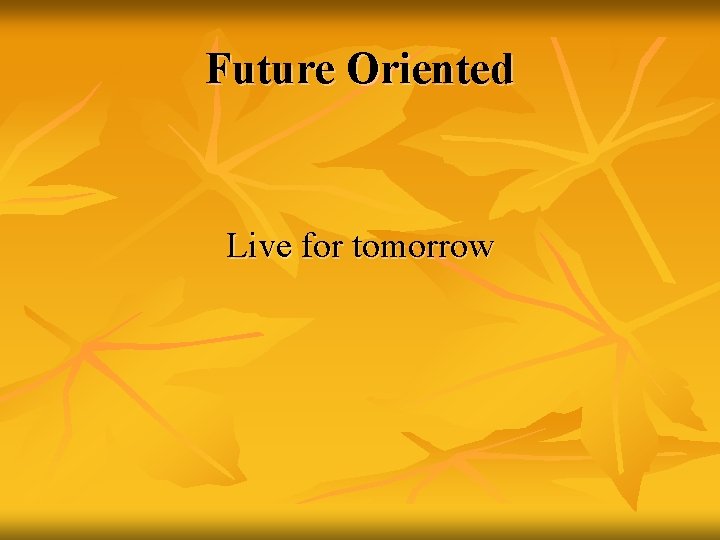 Future Oriented

Live for tomorrow